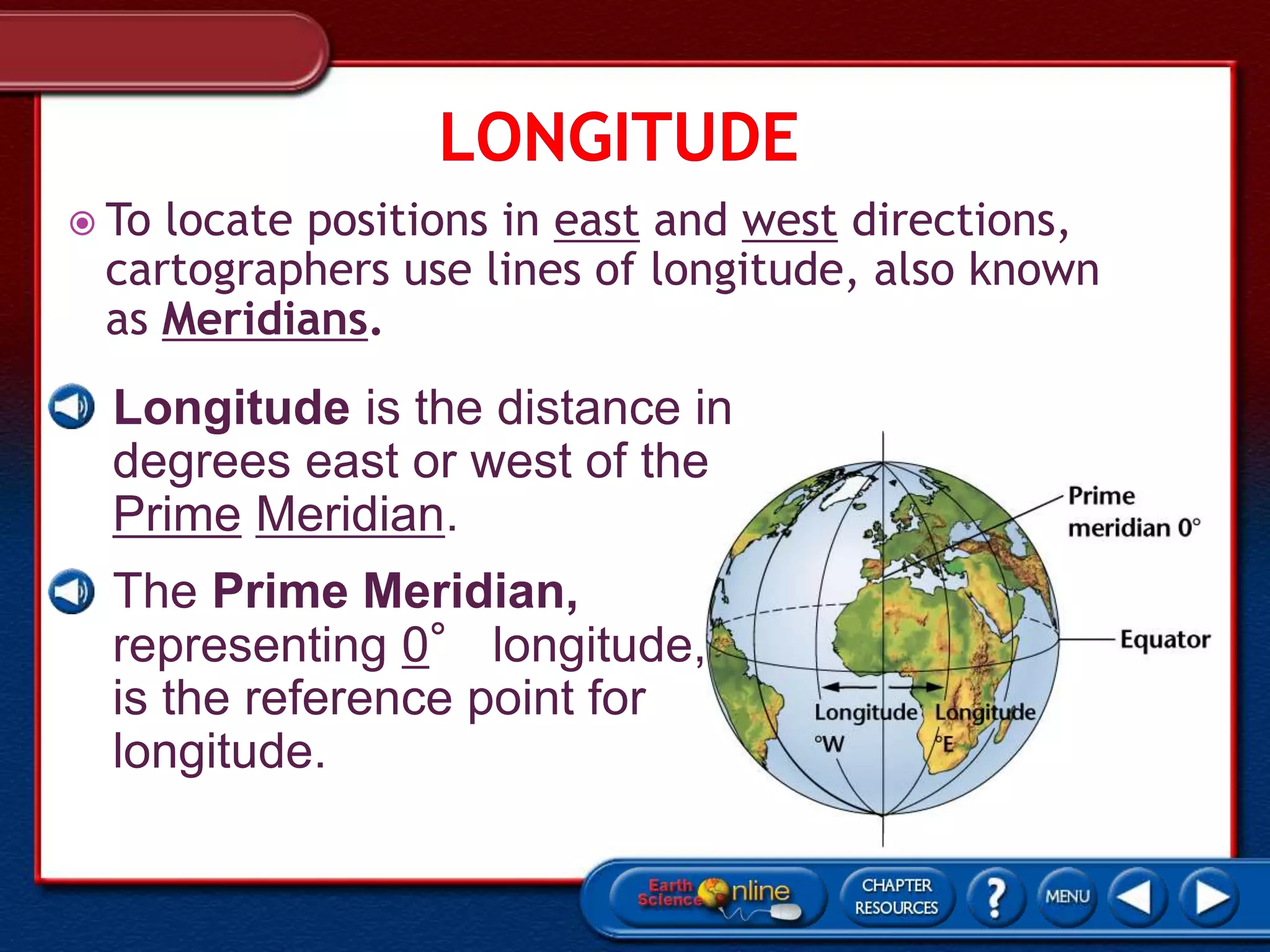 LONGITUDE

To locate positions in east and west directions, cartographers use lines of longitude, also known as Meridians.

Longitude is the distance in degrees east or west of the Prime Meridian.

The Prime Meridian, representing 0° longitude, is the reference point for longitude.

Prime meridian 0°

Equator

Longitude °W

Longitude °E

Earth Science Online

CHAPTER RESOURCES

?

MENU